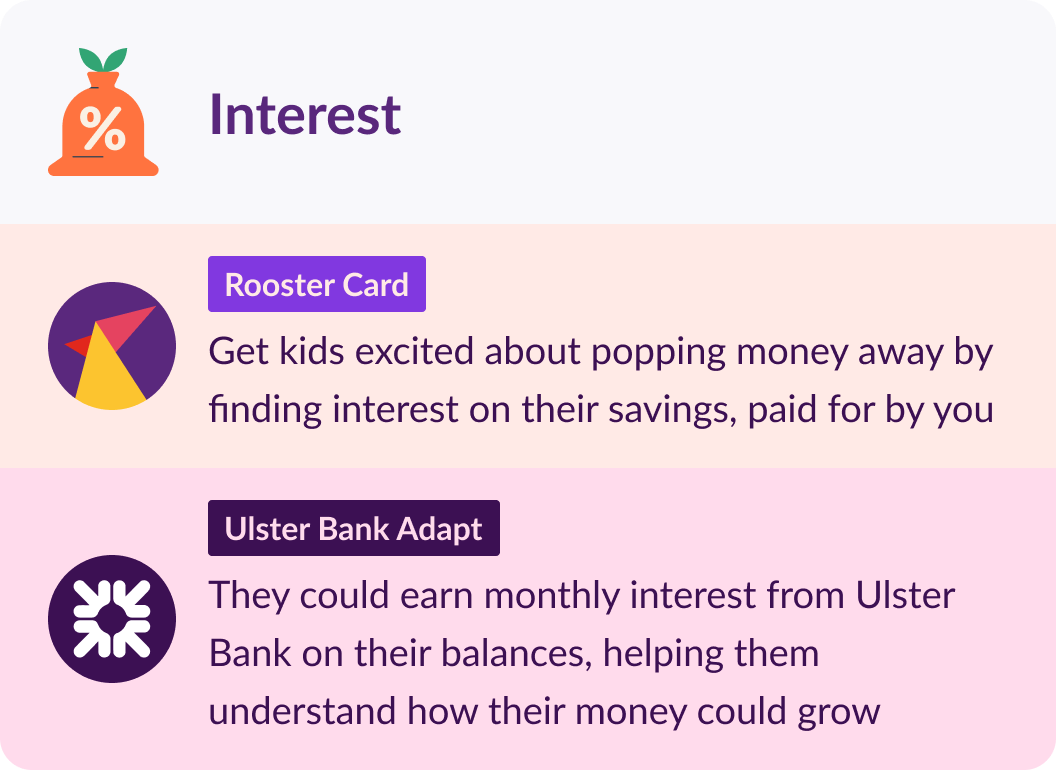 %

Interest

Rooster Card

Get kids excited about popping money away by finding interest on their savings, paid for by you

Ulster Bank Adapt

They could earn monthly interest from Ulster Bank on their balances, helping them understand how their money could grow